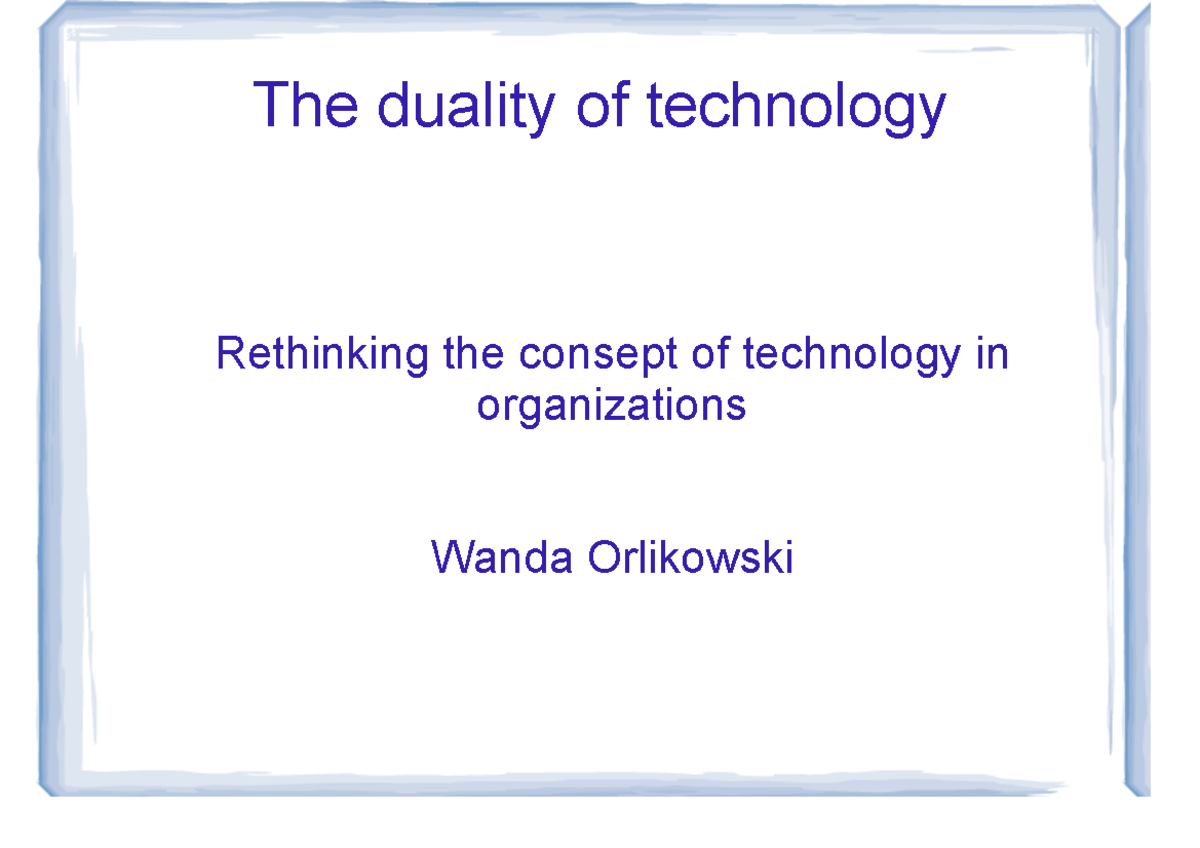 The duality of technology

Rethinking the consept of technology in organizations

Wanda Orlikowski